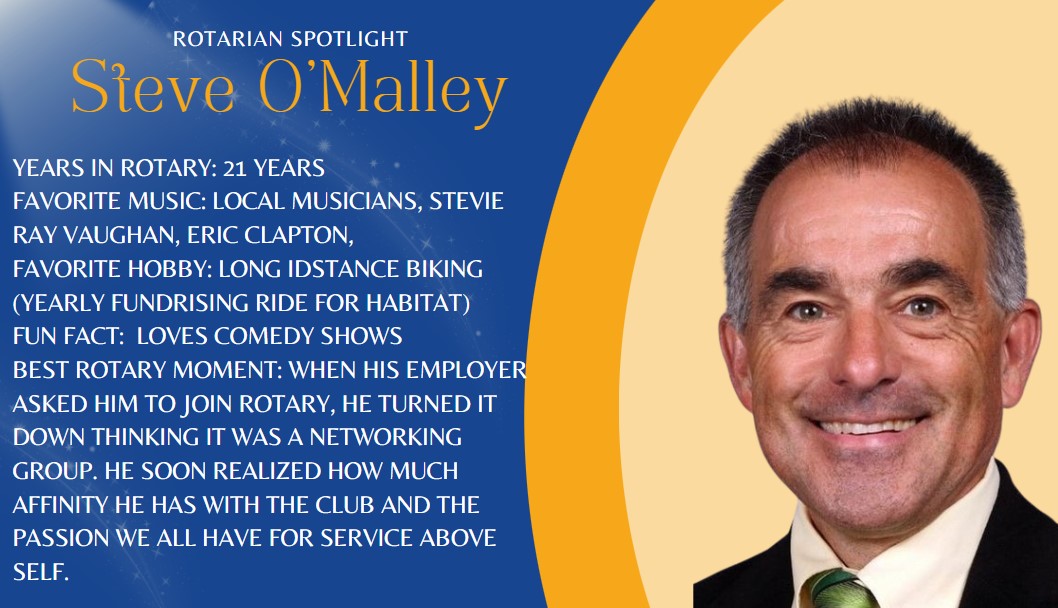 ROTARIAN SPOTLIGHT
Steve O'Malley

YEARS IN ROTARY: 21 YEARS
FAVORITE MUSIC: LOCAL MUSICIANS, STEVIE RAY VAUGHAN, ERIC CLAPTON,
FAVORITE HOBBY: LONG IDSTANCE BIKING (YEARLY FUNDRISING RIDE FOR HABITAT)
FUN FACT: LOVES COMEDY SHOWS
BEST ROTARY MOMENT: WHEN HIS EMPLOYER ASKED HIM TO JOIN ROTARY, HE TURNED IT DOWN THINKING IT WAS A NETWORKING GROUP. HE SOON REALIZED HOW MUCH AFFINITY HE HAS WITH THE CLUB AND THE PASSION WE ALL HAVE FOR SERVICE ABOVE SELF.